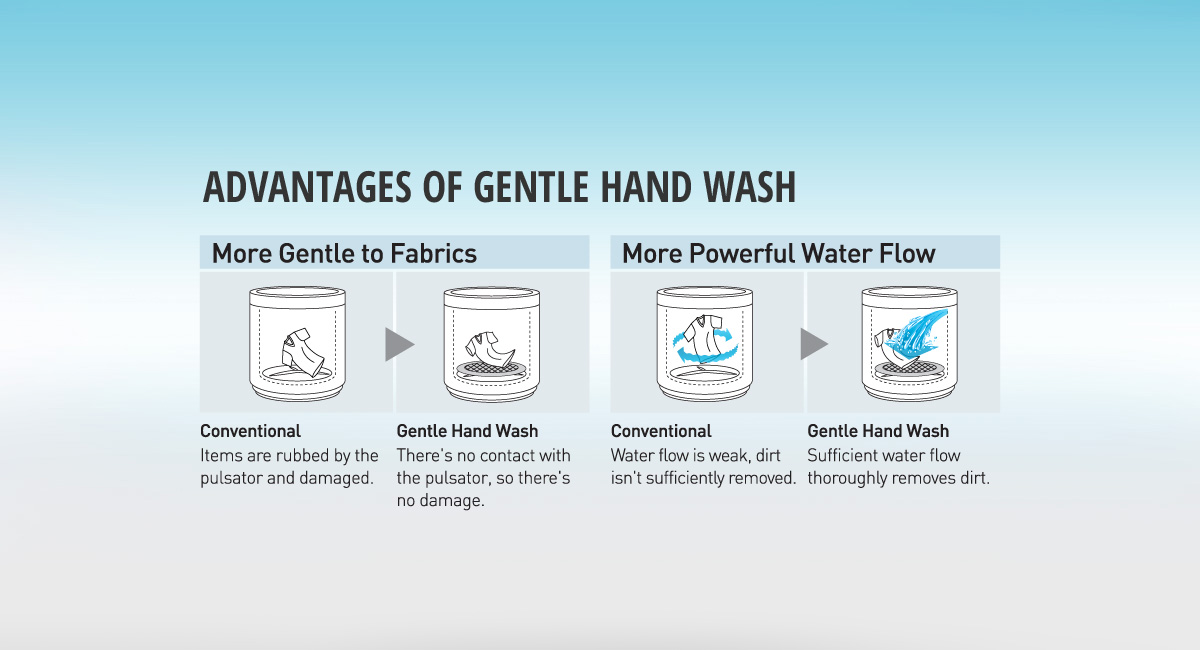 ADVANTAGES OF GENTLE HAND WASH

More Gentle to Fabrics

Conventional
Items are rubbed by the pulsator and damaged.

Gentle Hand Wash
There's no contact with the pulsator, so there's no damage.

More Powerful Water Flow

Conventional
Water flow is weak, dirt isn't sufficiently removed.

Gentle Hand Wash
Sufficient water flow thoroughly removes dirt.